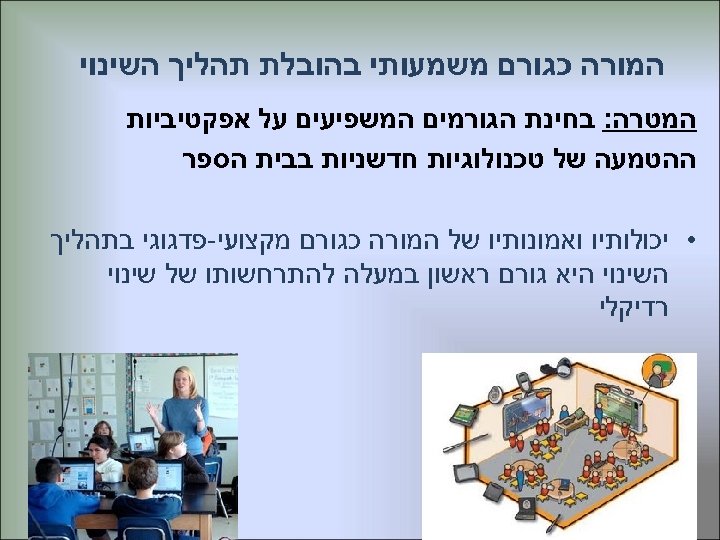 המורה כגורם משמעותי בהובלת תהליך השינוי

המטרה: בחינת הגורמים המשפיעים על אפקטיביות ההטמעה של טכנולוגיות חדשניות בבית הספר

• יכולותיו ואמונותיו של המורה כגורם מקצועי-פדגוגי בתהליך השינוי היא גורם ראשון במעלה להתרחשותו של שינוי רדיקלי